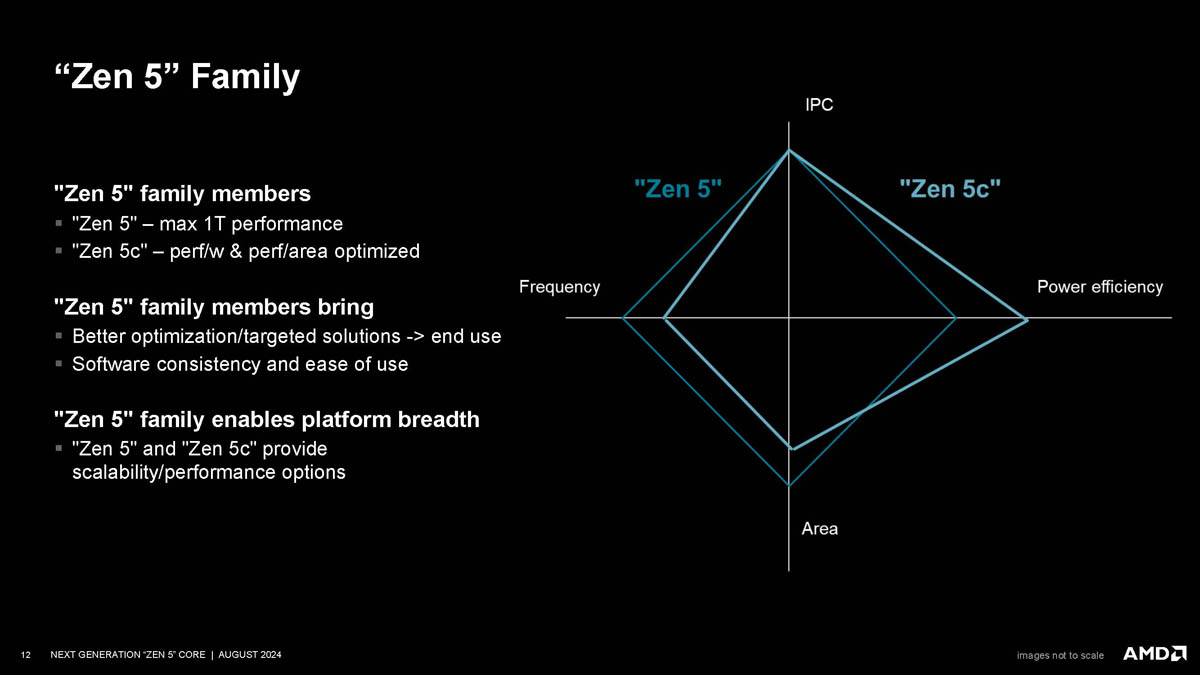 “Zen 5” Family

"Zen 5" family members
▪ "Zen 5" – max 1T performance
▪ "Zen 5c" – perf/w & perf/area optimized

"Zen 5" family members bring
▪ Better optimization/targeted solutions -> end use
▪ Software consistency and ease of use

"Zen 5" family enables platform breadth
▪ "Zen 5" and "Zen 5c" provide scalability/performance options

IPC
"Zen 5"
"Zen 5c"
Frequency
Power efficiency
Area

12 NEXT GENERATION "ZEN 5" CORE | AUGUST 2024
images not to scale
AMD